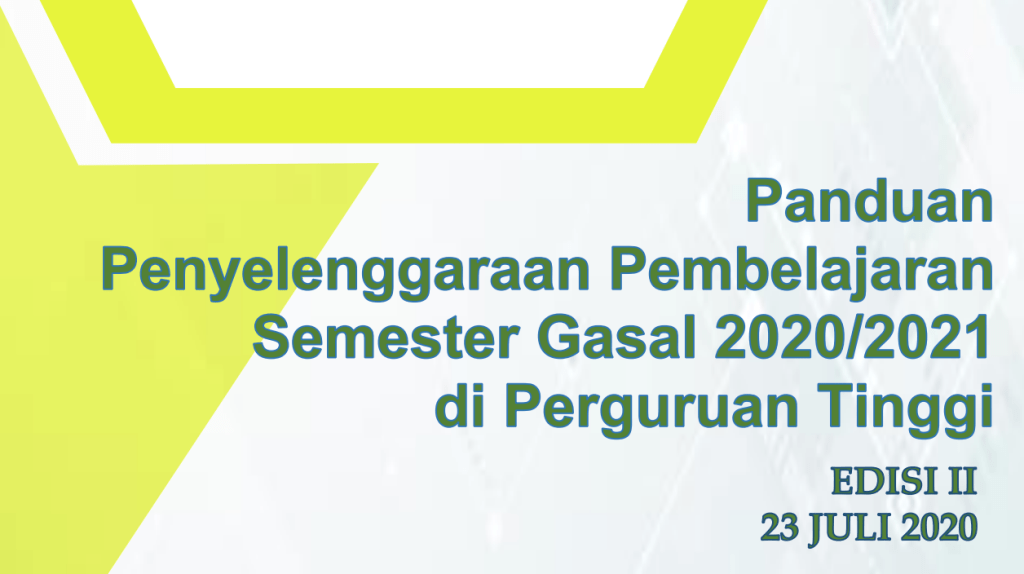 Panduan
Penyelenggaraan Pembelajaran
Semester Gasal 2020/2021
di Perguruan Tinggi

EDISI II
23 JULI 2020